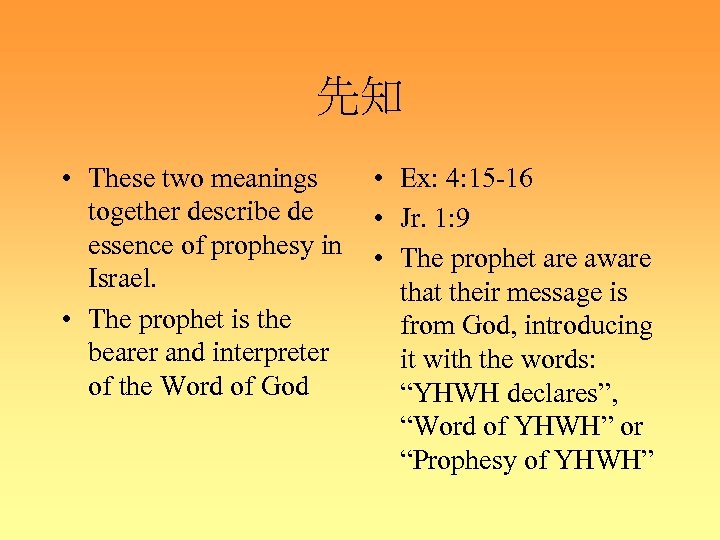 先知

• These two meanings together describe de essence of prophesy in Israel.
• The prophet is the bearer and interpreter of the Word of God

• Ex: 4:15-16
• Jr. 1:9
• The prophet are aware that their message is from God, introducing it with the words: “YHWH declares”, “Word of YHWH” or “Prophesy of YHWH”